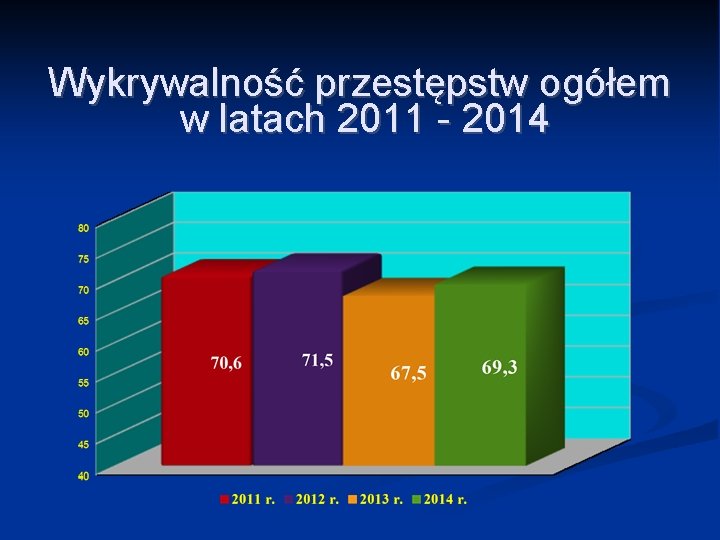 Wykrywalność przestępstw ogółem w latach 2011 - 2014

80
75
70
65
60
55
50
45
40

70,6
71,5
67,5
69,3

2011 r. 2012 r. 2013 r. 2014 r.